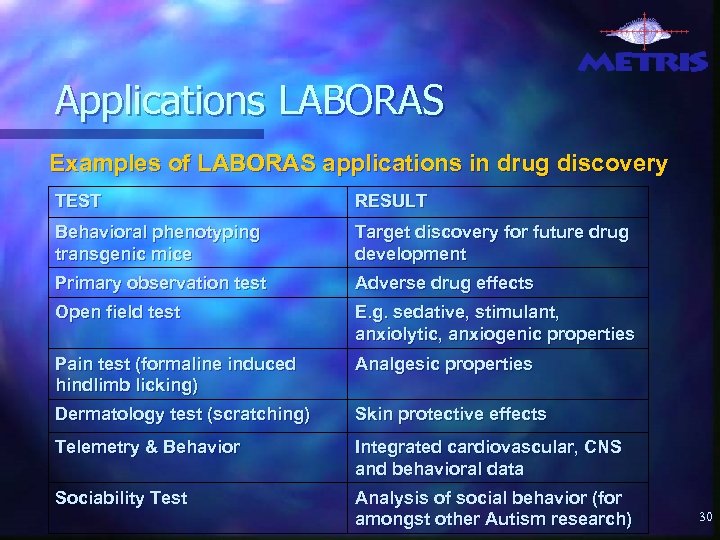 METRIS

Applications LABORAS

Examples of LABORAS applications in drug discovery

| TEST | RESULT |
|---|---|
| Behavioral phenotyping transgenic mice | Target discovery for future drug development |
| Primary observation test | Adverse drug effects |
| Open field test | E.g. sedative, stimulant, anxiolytic, anxiogenic properties |
| Pain test (formaline induced hindlimb licking) | Analgesic properties |
| Dermatology test (scratching) | Skin protective effects |
| Telemetry & Behavior | Integrated cardiovascular, CNS and behavioral data |
| Sociability Test | Analysis of social behavior (for amongst other Autism research) |

30